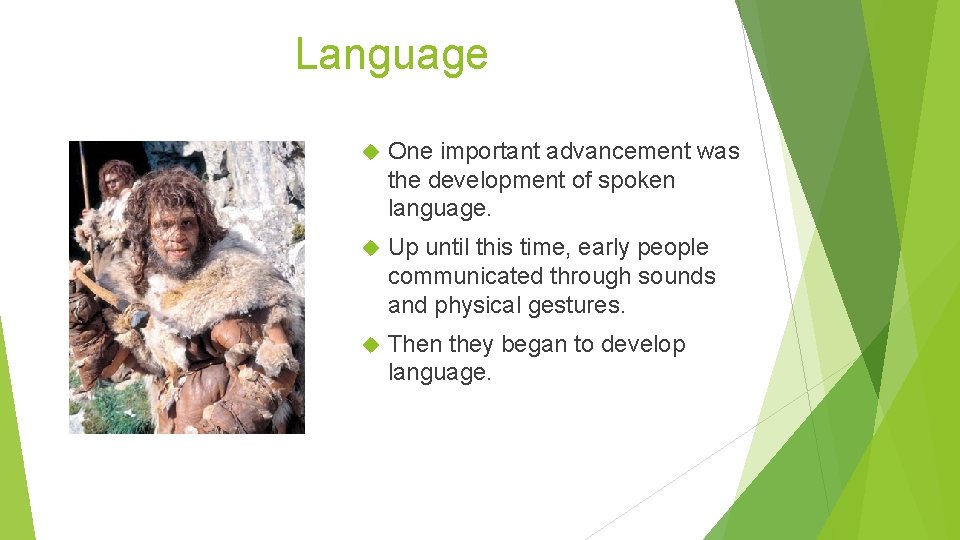 Language

One important advancement was the development of spoken language.

Up until this time, early people communicated through sounds and physical gestures.

Then they began to develop language.